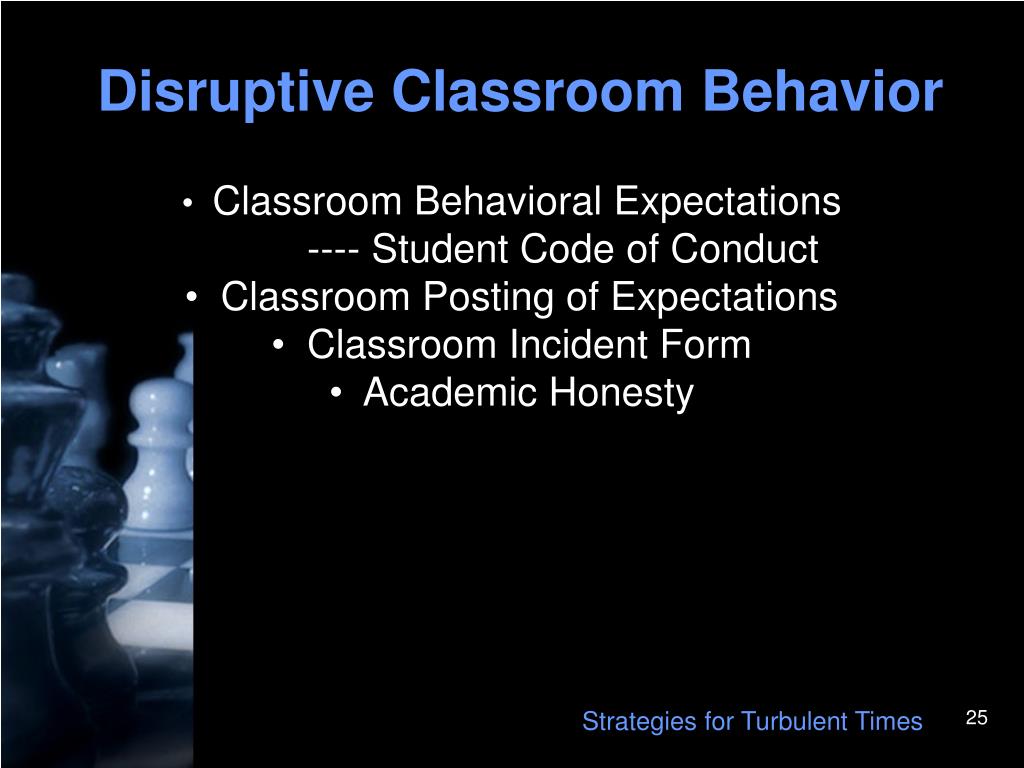 Disruptive Classroom Behavior

• Classroom Behavioral Expectations
---- Student Code of Conduct
• Classroom Posting of Expectations
• Classroom Incident Form
• Academic Honesty

Strategies for Turbulent Times

25